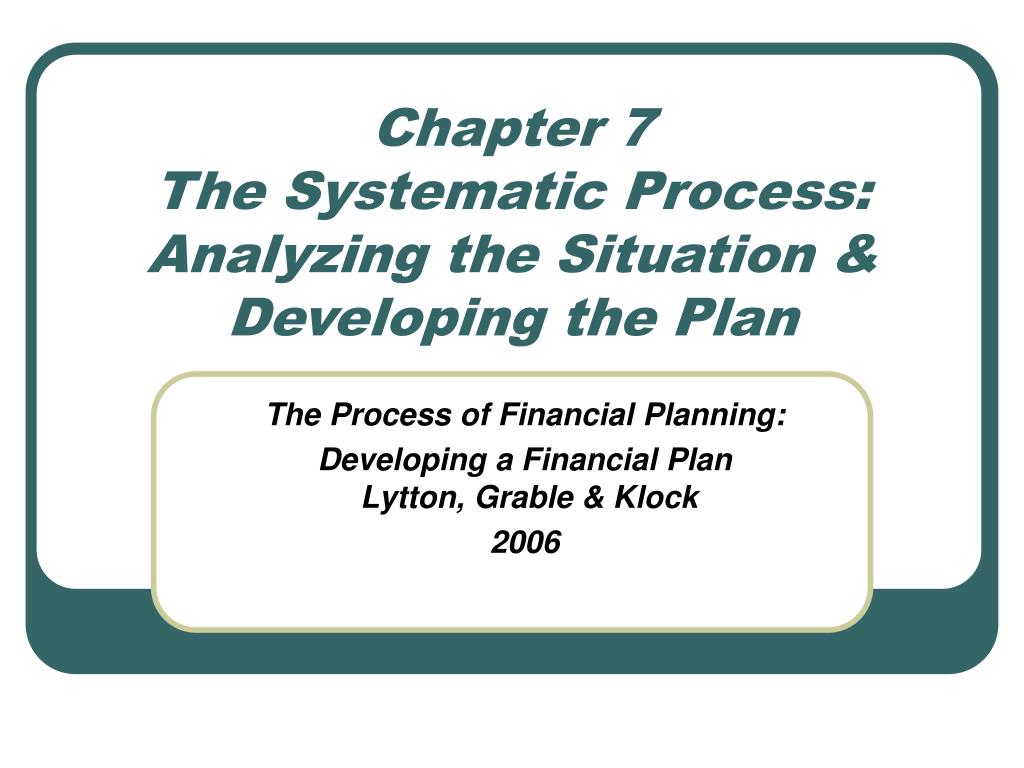 Chapter 7
The Systematic Process: Analyzing the Situation & Developing the Plan

The Process of Financial Planning:
Developing a Financial Plan
Lytton, Grable & Klock
2006